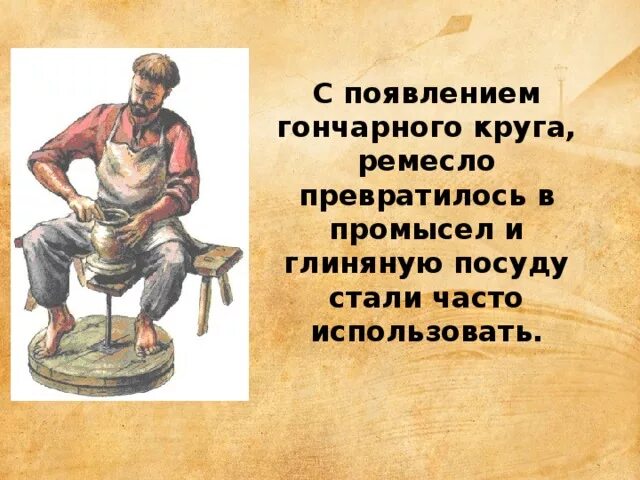 С появлением гончарного круга, ремесло превратилось в промысел и глиняную посуду стали часто использовать.